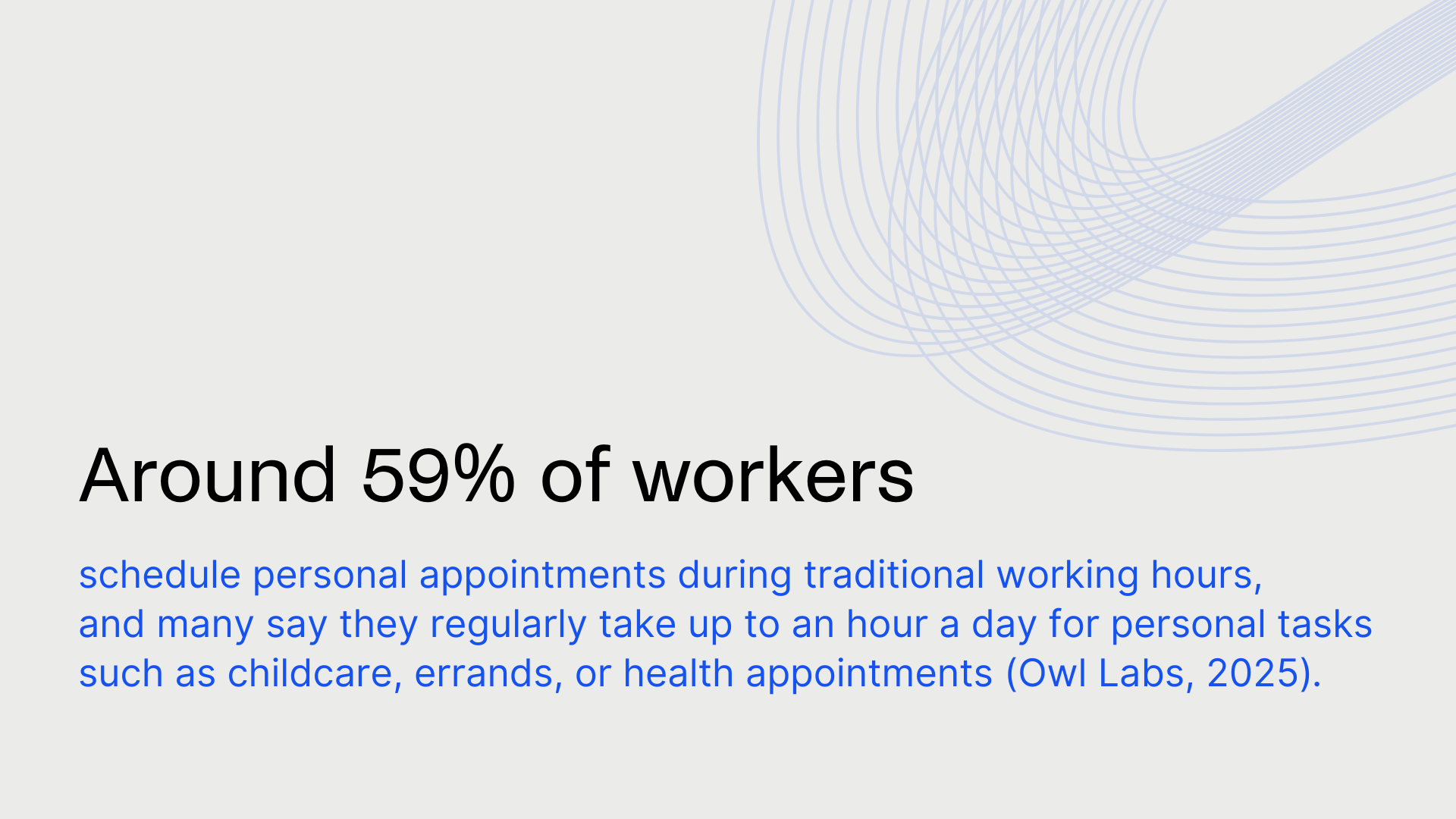 Around 59% of workers

schedule personal appointments during traditional working hours, and many say they regularly take up to an hour a day for personal tasks such as childcare, errands, or health appointments (Owl Labs, 2025).